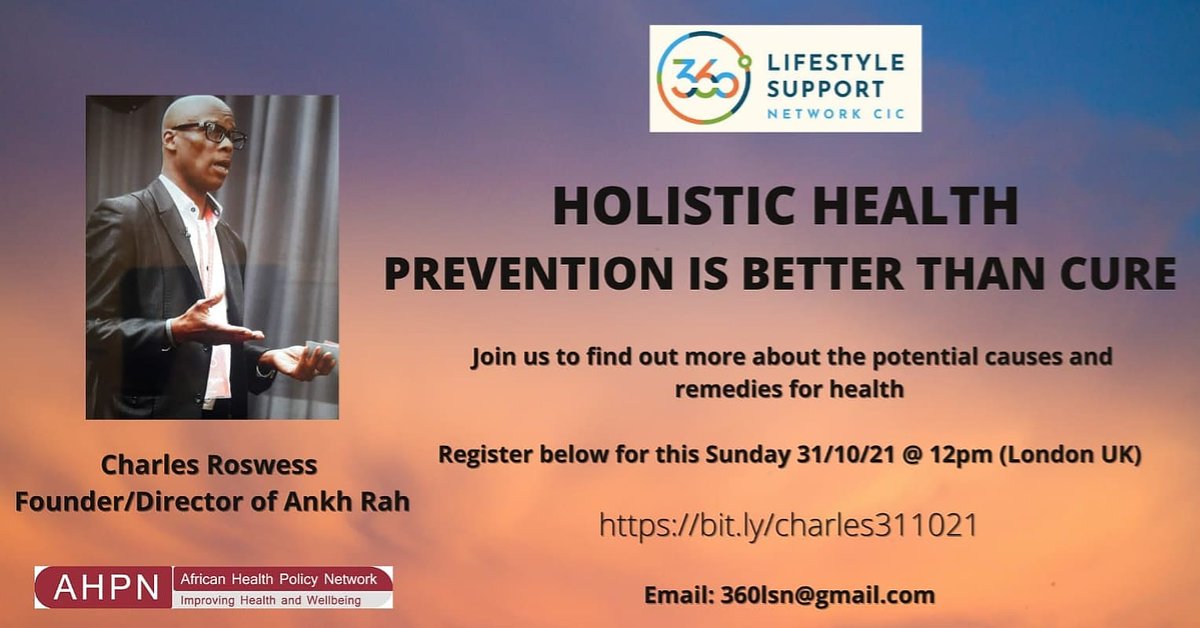 360 LIFESTYLE SUPPORT NETWORK CIC

HOLISTIC HEALTH
PREVENTION IS BETTER THAN CURE

Join us to find out more about the potential causes and remedies for health

Register below for this Sunday 31/10/21 @ 12pm (London UK)

https://bit.ly/charles311021

Email: 360lsn@gmail.com

Charles Roswess
Founder/Director of Ankh Rah

AHPN African Health Policy Network
Improving Health and Wellbeing